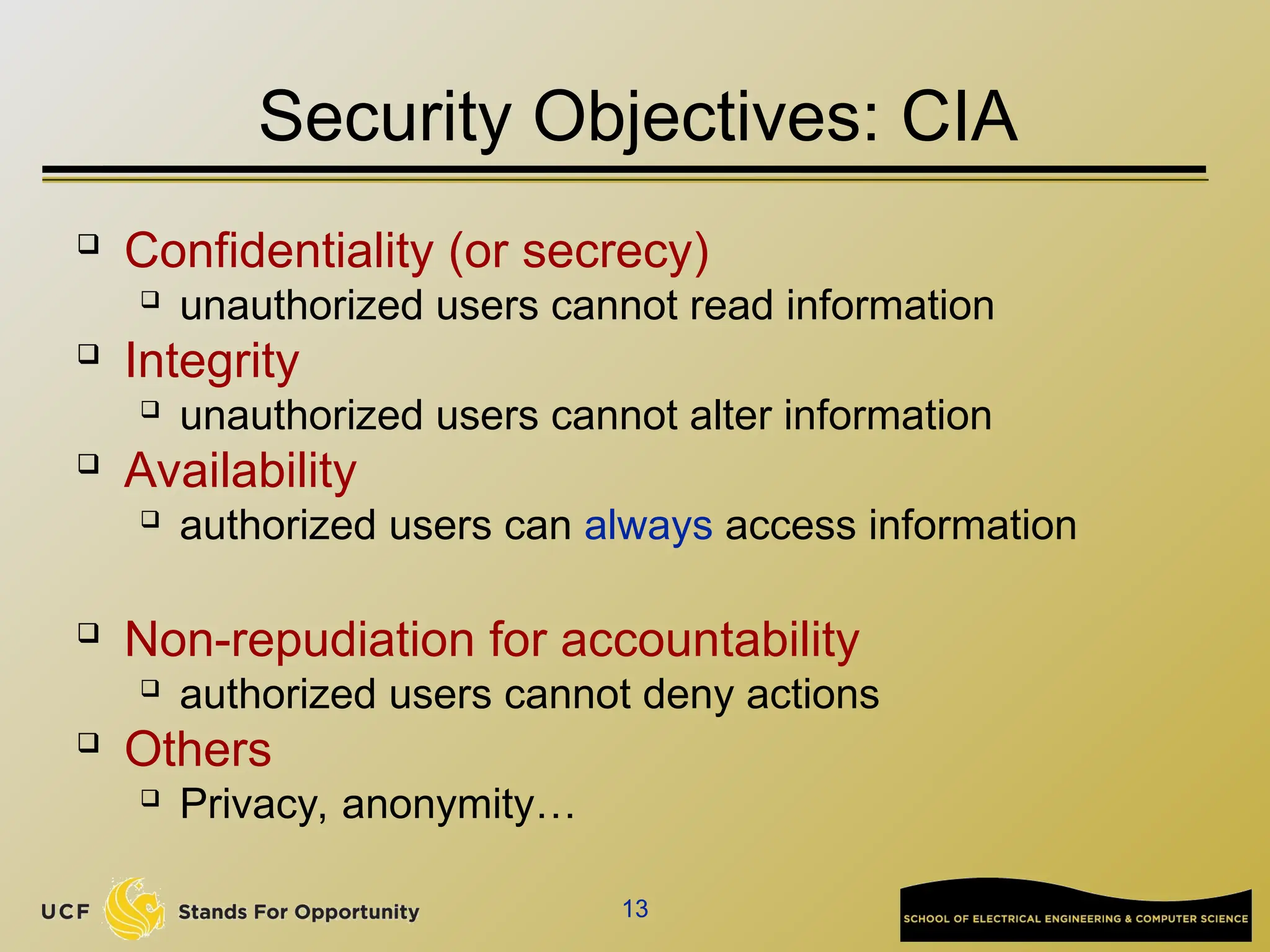 Security Objectives: CIA

❑ Confidentiality (or secrecy)
❑ unauthorized users cannot read information
❑ Integrity
❑ unauthorized users cannot alter information
❑ Availability
❑ authorized users can always access information

❑ Non-repudiation for accountability
❑ authorized users cannot deny actions
❑ Others
❑ Privacy, anonymity…

UCF Stands For Opportunity

13

SCHOOL OF ELECTRICAL ENGINEERING & COMPUTER SCIENCE